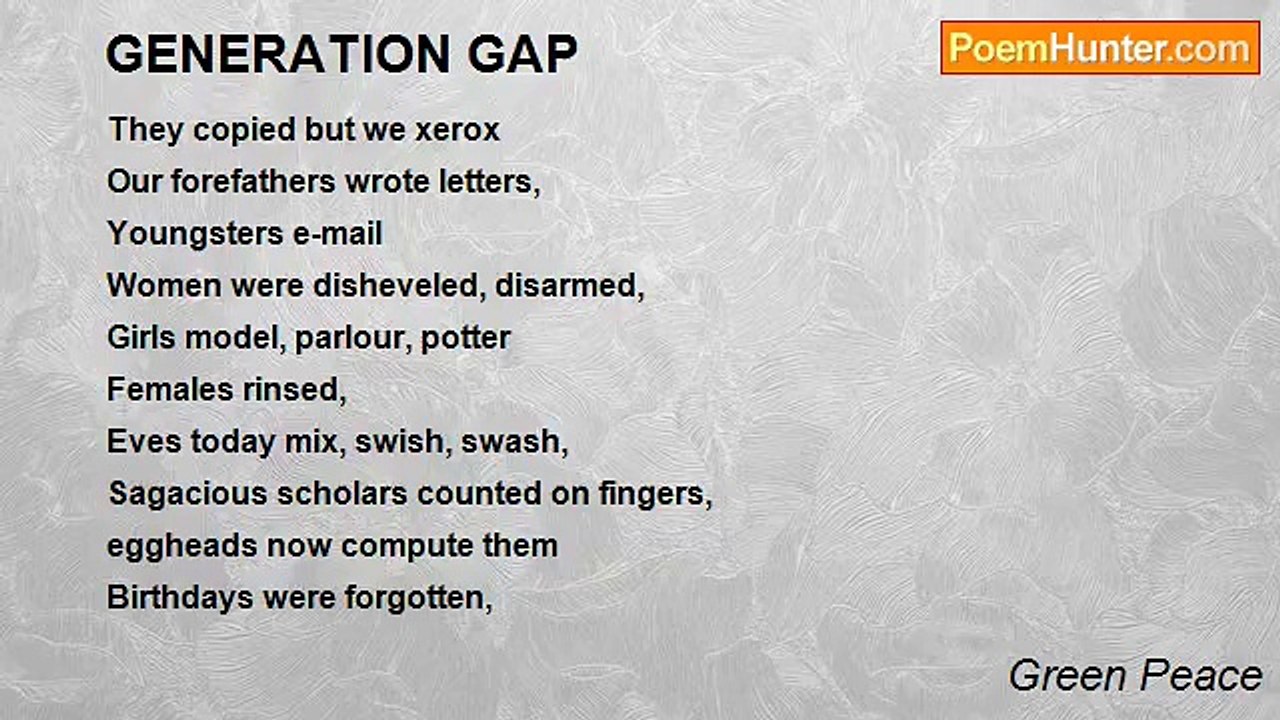 GENERATION GAP

PoemHunter.com

They copied but we xerox
Our forefathers wrote letters,
Youngsters e-mail
Women were disheveled, disarmed,
Girls model, parlour, potter
Females rinsed,
Eves today mix, swish, swash,
Sagacious scholars counted on fingers,
eggheads now compute them
Birthdays were forgotten,

Green Peace